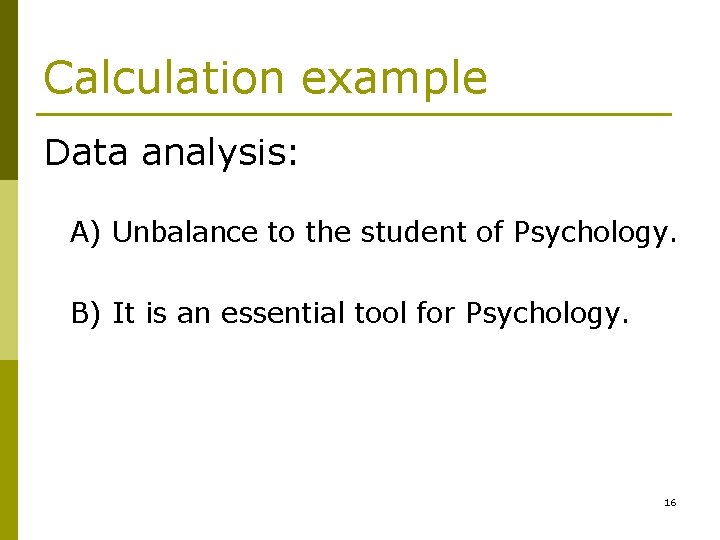 Calculation example

Data analysis:

A) Unbalance to the student of Psychology.

B) It is an essential tool for Psychology.

16